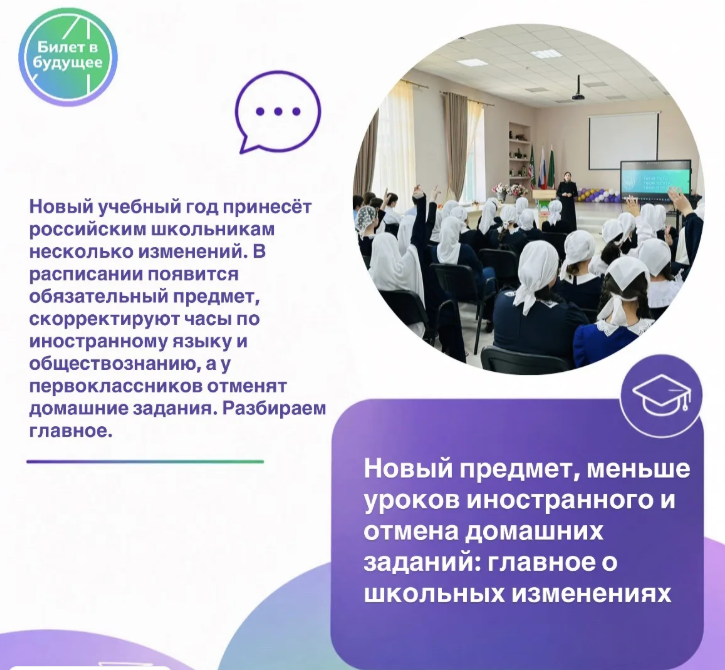 Билет в будущее

Новый учебный год принесёт российским школьникам несколько изменений. В расписании появится обязательный предмет, скорректируют часы по иностранному языку и обществознанию, а у первоклассников отменят домашние задания. Разбираем главное.

Новый предмет, меньше уроков иностранного и отмена домашних заданий: главное о школьных изменениях